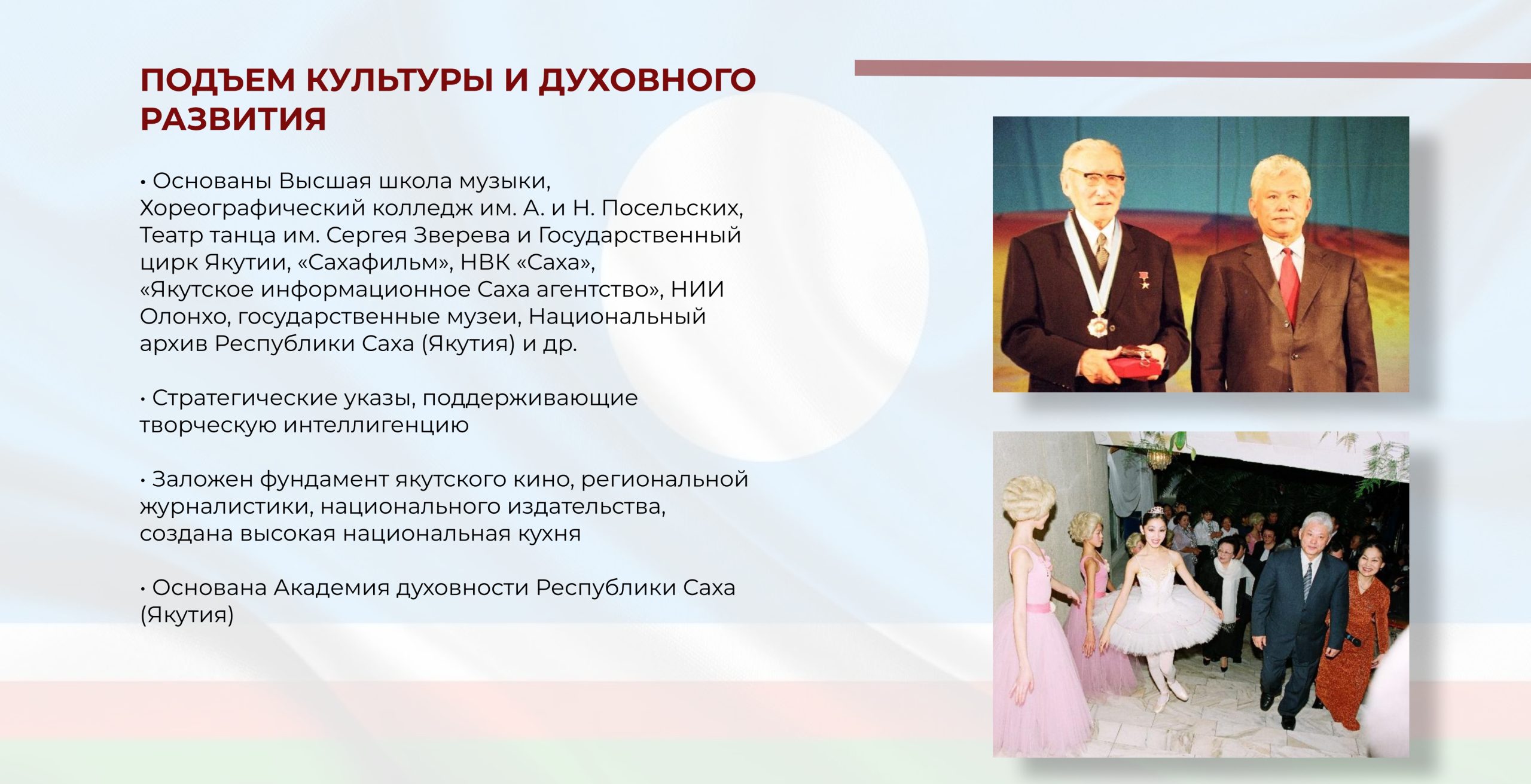 ПОДЪЕМ КУЛЬТУРЫ И ДУХОВНОГО РАЗВИТИЯ

• Основаны Высшая школа музыки, Хореографический колледж им. А. и Н. Посельских, Театр танца им. Сергея Зверева и Государственный цирк Якутии, «Сахафильм», НВК «Саха», «Якутское информационное Саха агентство», НИИ Олонхо, государственные музеи, Национальный архив Республики Саха (Якутия) и др.

• Стратегические указы, поддерживающие творческую интеллигенцию

• Заложен фундамент якутского кино, региональной журналистики, национального издательства, создана высокая национальная кухня

• Основана Академия духовности Республики Саха (Якутия)